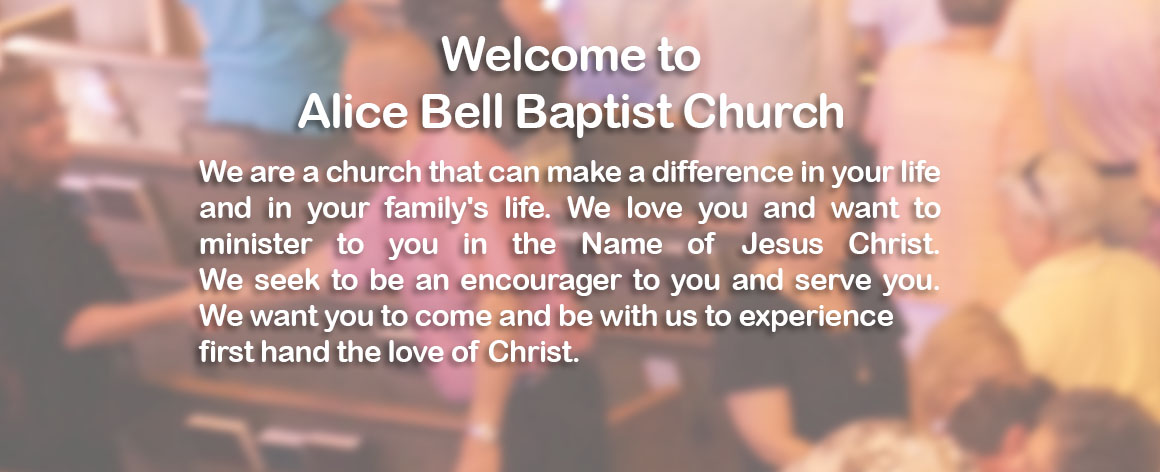 Welcome to
Alice Bell Baptist Church

We are a church that can make a difference in your life and in your family's life. We love you and want to minister to you in the Name of Jesus Christ. We seek to be an encourager to you and serve you. We want you to come and be with us to experience first hand the love of Christ.